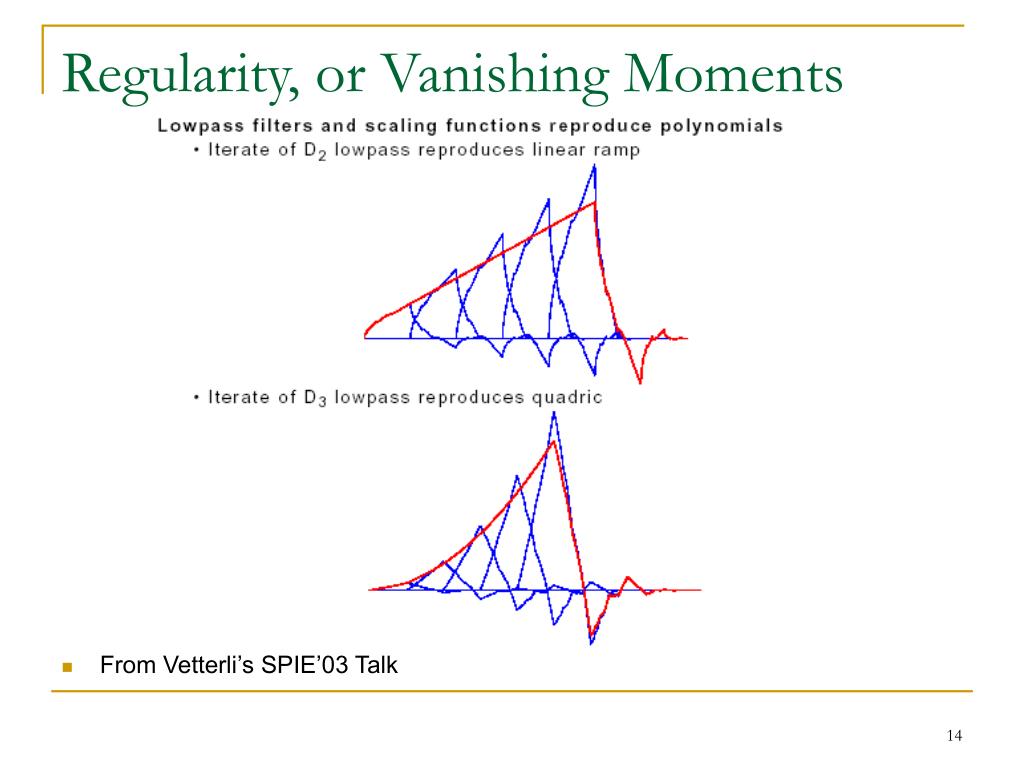 Regularity, or Vanishing Moments

Lowpass filters and scaling functions reproduce polynomials

• Iterate of $D_2$ lowpass reproduces linear ramp

• Iterate of $D_3$ lowpass reproduces quadric

From Vetterli's SPIE'03 Talk

14